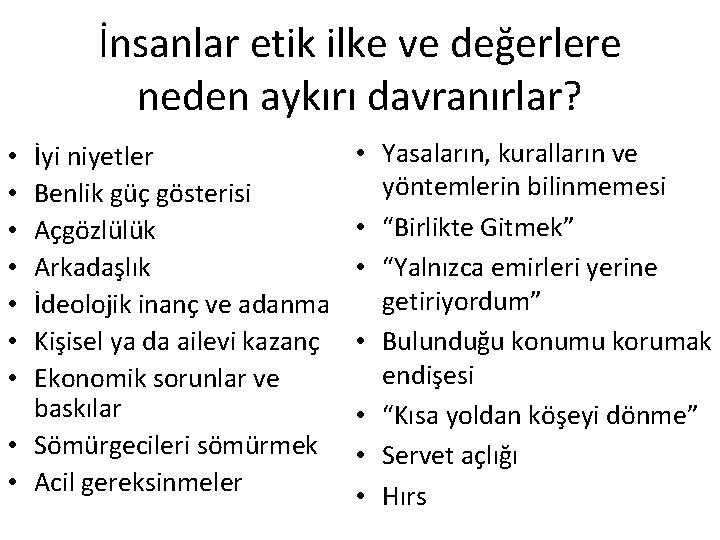 İnsanlar etik ilke ve değerlere neden aykırı davranırlar?

• İyi niyetler
• Benlik güç gösterisi
• Açgözlülük
• Arkadaşlık
• İdeolojik inanç ve adanma
• Kişisel ya da ailevi kazanç
• Ekonomik sorunlar ve baskılar
• Sömürgecileri sömürmek
• Acil gereksinmeler

• Yasaların, kuralların ve yöntemlerin bilinmemesi
• “Birlikte Gitmek”
• “Yalnızca emirleri yerine getiriyordum”
• Bulunduğu konumu korumak endişesi
• “Kısa yoldan köşeyi dönme”
• Servet açlığı
• Hırs